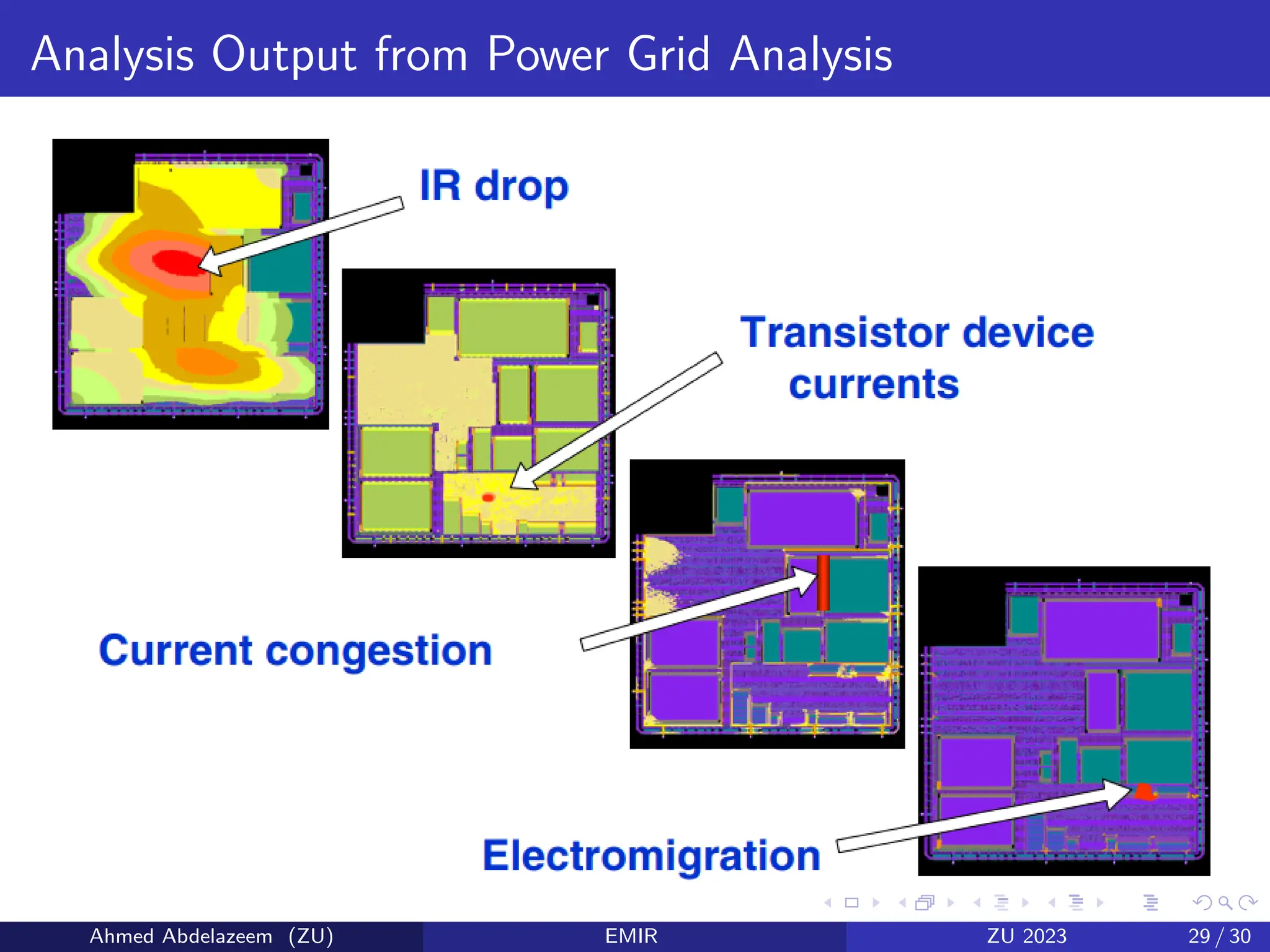 Analysis Output from Power Grid Analysis

IR drop

Transistor device currents

Current congestion

Electromigration

Ahmed Abdelazeem (ZU) EMIR ZU 2023 29 / 30